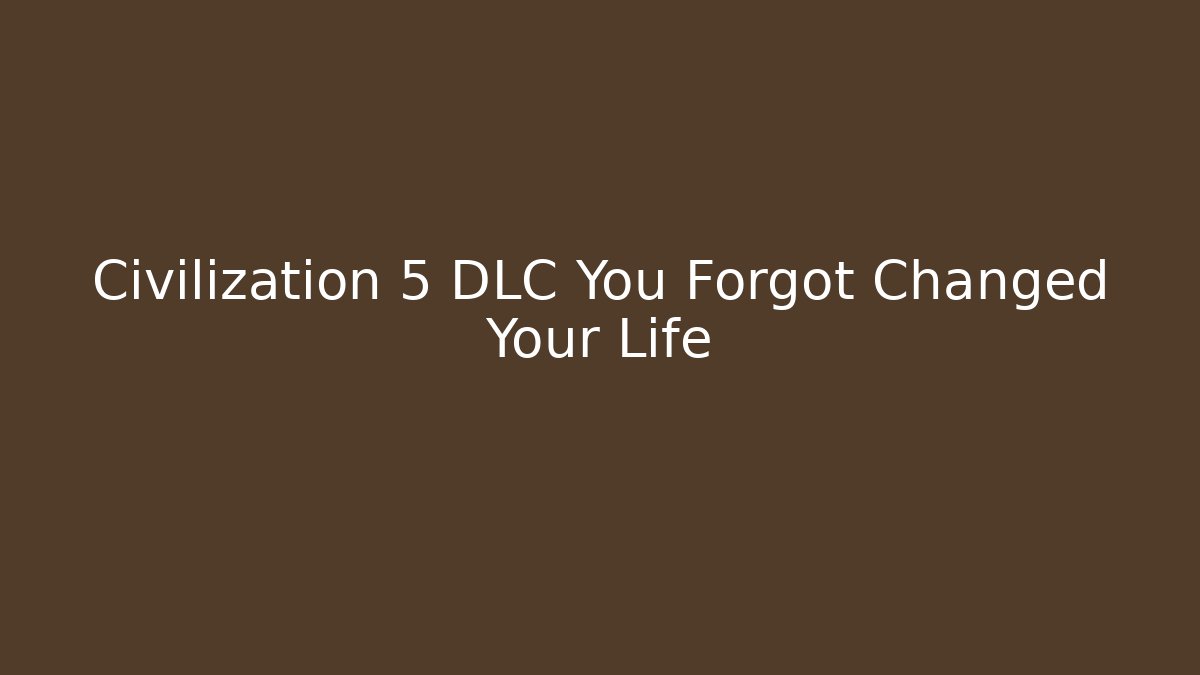 Civilization 5 DLC You Forgot Changed Your Life